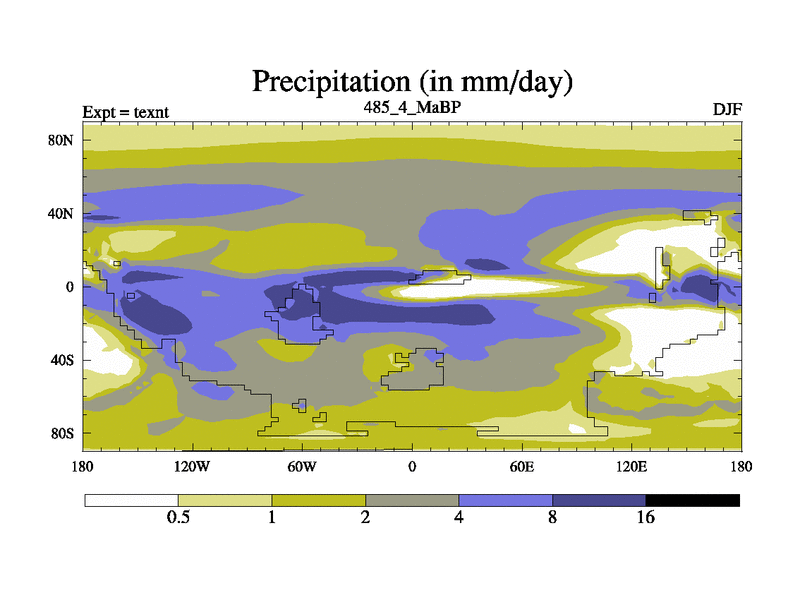 Precipitation (in mm/day)

Expt = texnt
485_4_MaBP
DJF

80N
40N
0
40S
80S

180
120W
60W
0
60E
120E
180

0.5
1
2
4
8
16